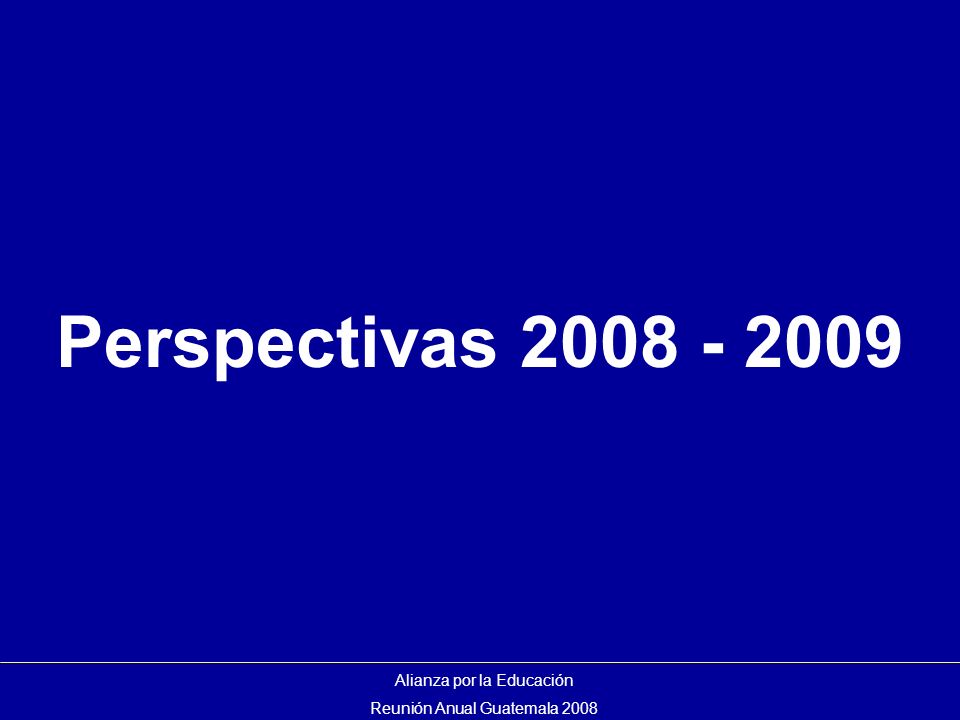 Perspectivas 2008 - 2009

Alianza por la Educación
Reunión Anual Guatemala 2008